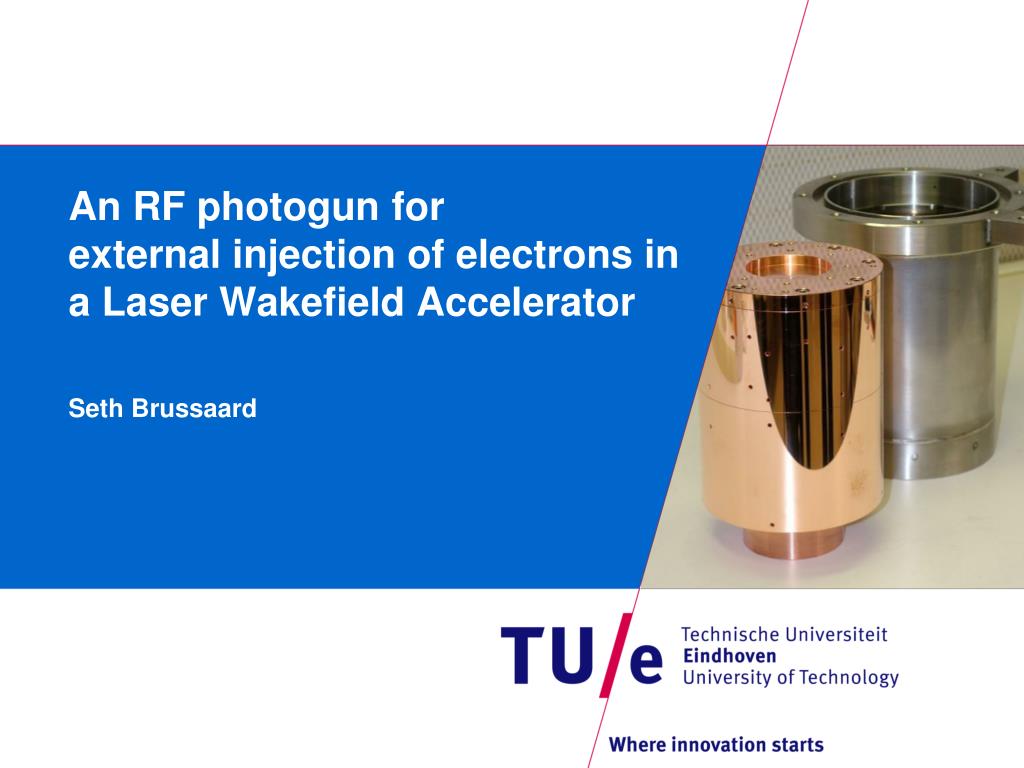 An RF photogun for
external injection of electrons in
a Laser Wakefield Accelerator

Seth Brussaard

TU/e Technische Universiteit
Eindhoven
University of Technology

Where innovation starts